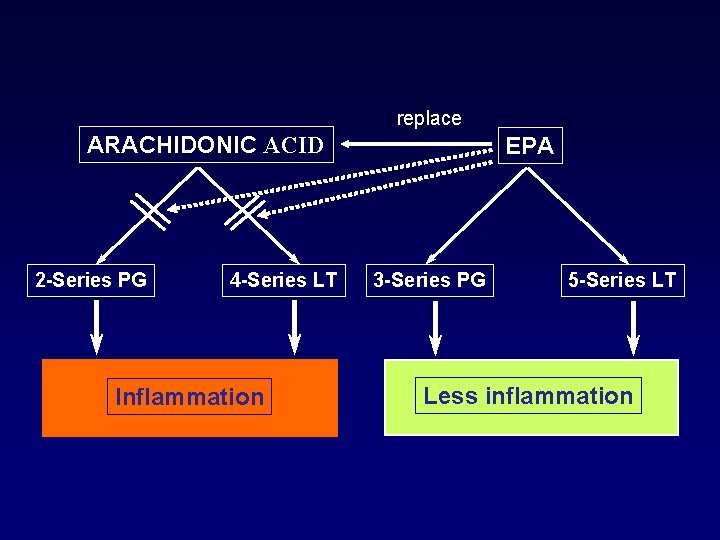 replace

ARACHIDONIC ACID

EPA

2-Series PG

4-Series LT

3-Series PG

5-Series LT

Inflammation

Less inflammation